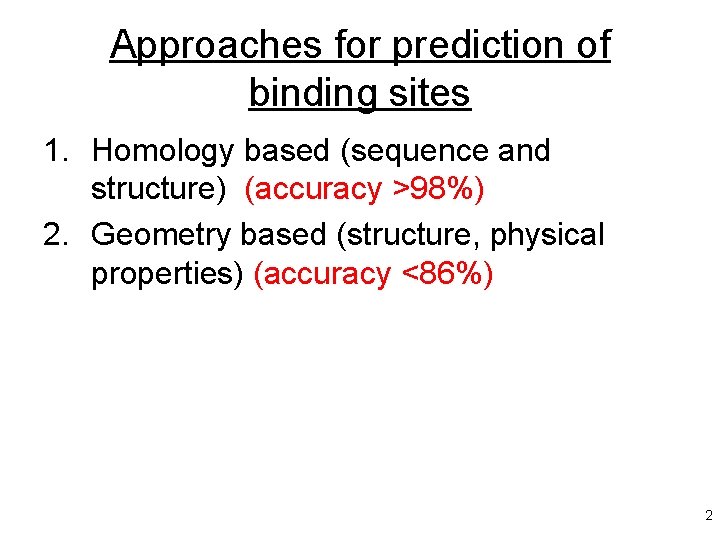 Approaches for prediction of binding sites

1. Homology based (sequence and structure) (accuracy >98%)
2. Geometry based (structure, physical properties) (accuracy <86%)

2